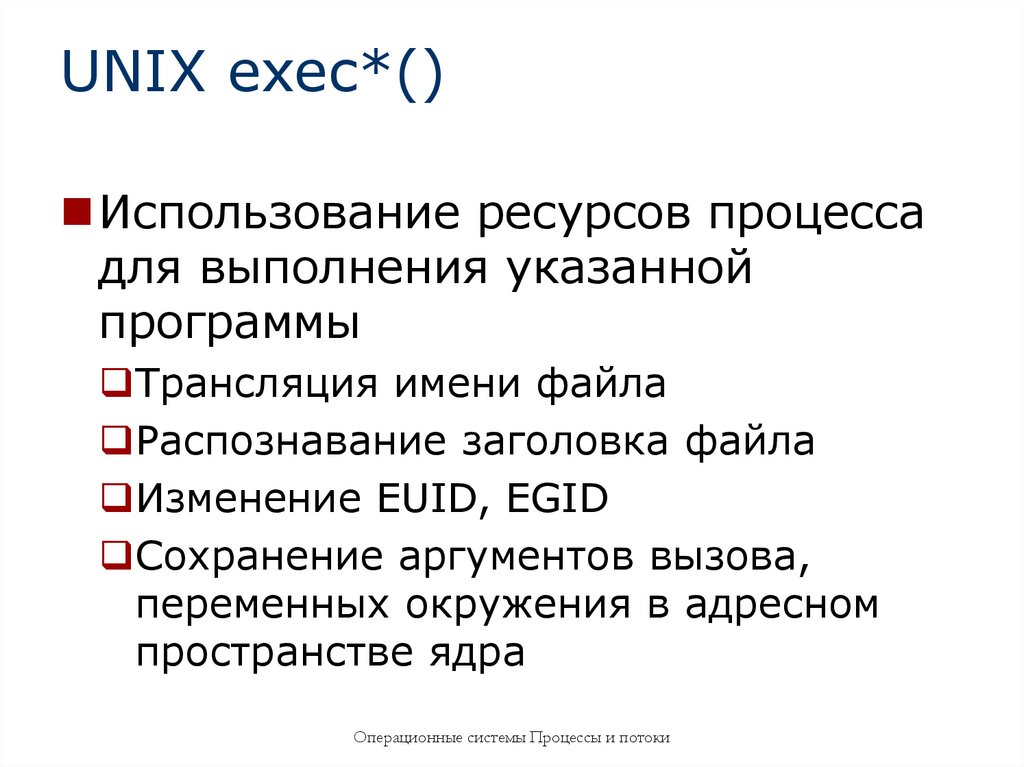 UNIX exec*()

Использование ресурсов процесса для выполнения указанной программы

Трансляция имени файла

Распознавание заголовка файла

Изменение EUID, EGID

Сохранение аргументов вызова, переменных окружения в адресном пространстве ядра

Операционные системы Процессы и потоки